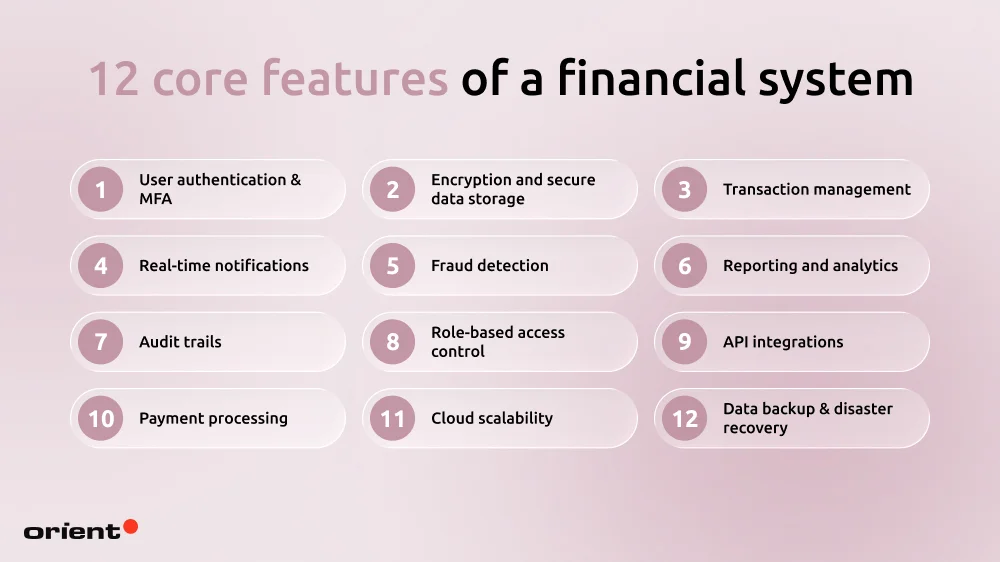 12 core features of a financial system

1 User authentication & MFA

2 Encryption and secure data storage

3 Transaction management

4 Real-time notifications

5 Fraud detection

6 Reporting and analytics

7 Audit trails

8 Role-based access control

9 API integrations

10 Payment processing

11 Cloud scalability

12 Data backup & disaster recovery

orient